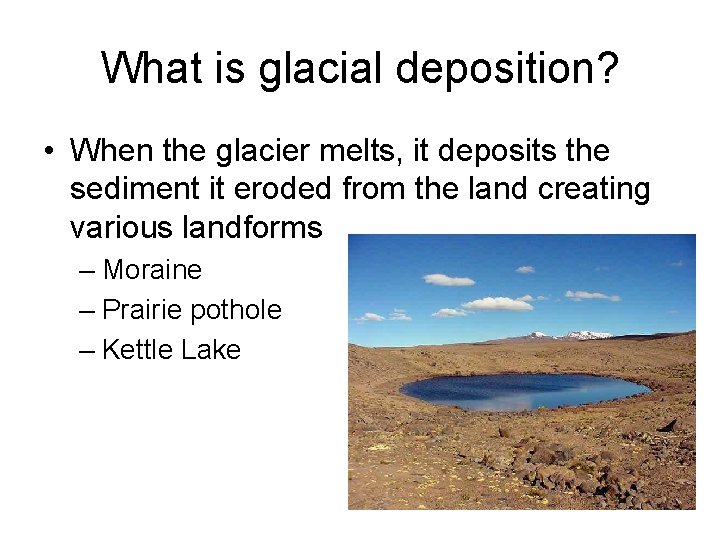 What is glacial deposition?

• When the glacier melts, it deposits the sediment it eroded from the land creating various landforms

– Moraine

– Prairie pothole

– Kettle Lake